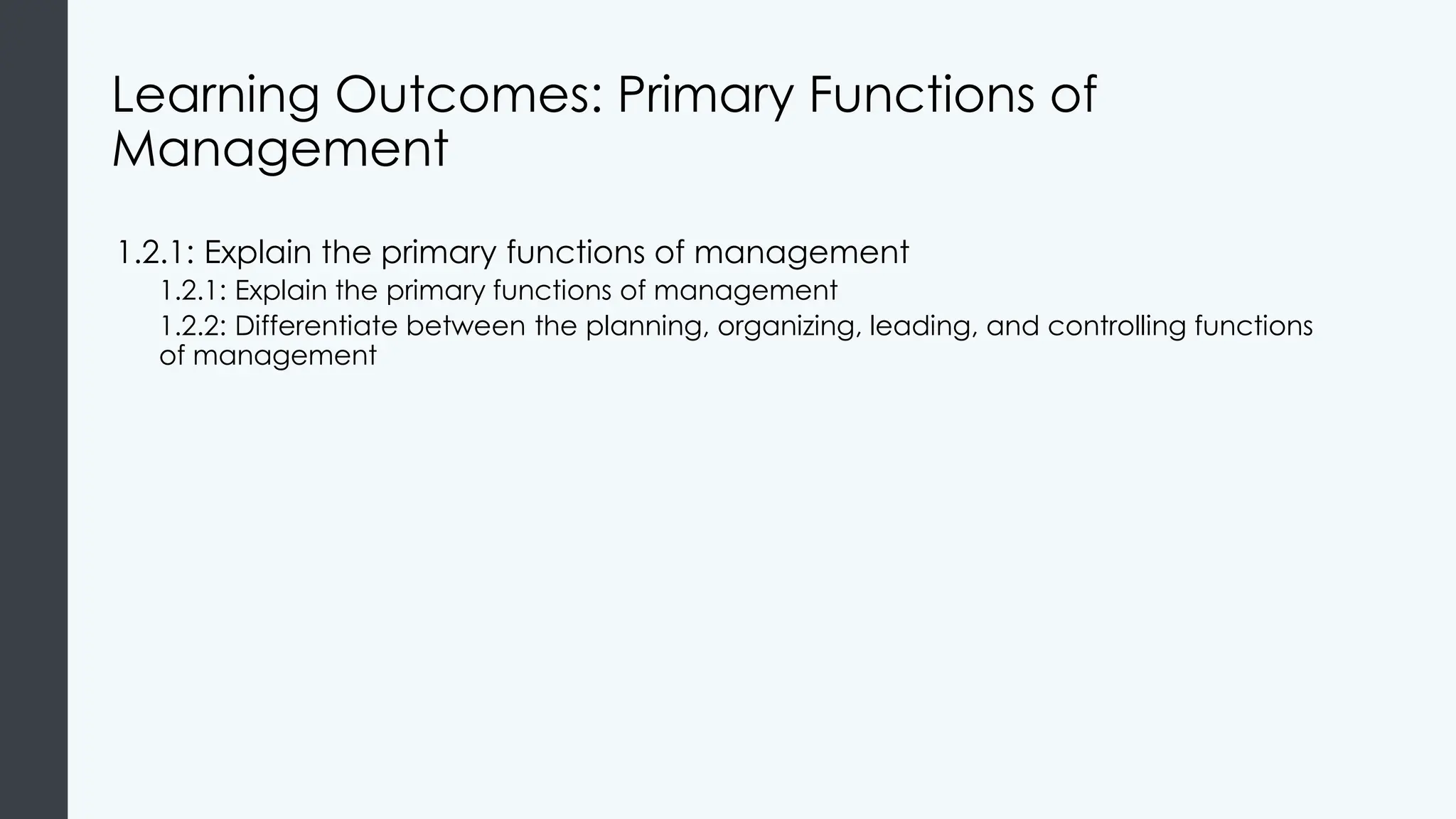 Learning Outcomes: Primary Functions of Management

1.2.1: Explain the primary functions of management

1.2.1: Explain the primary functions of management

1.2.2: Differentiate between the planning, organizing, leading, and controlling functions of management